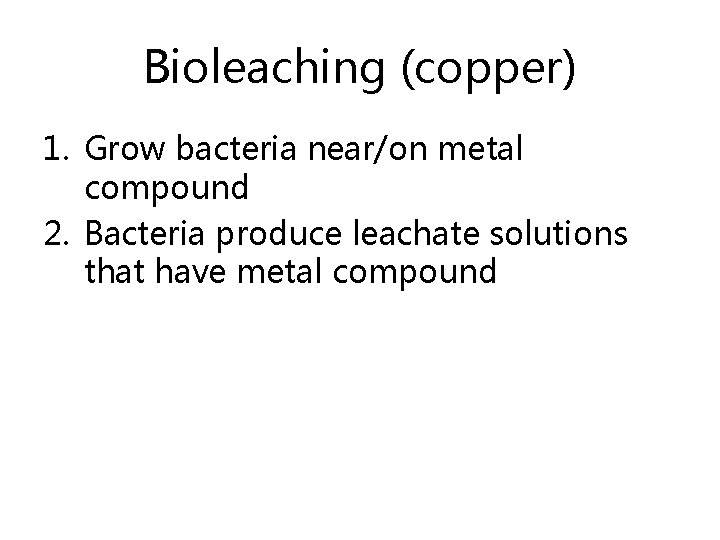 Bioleaching (copper)

1. Grow bacteria near/on metal compound
2. Bacteria produce leachate solutions that have metal compound